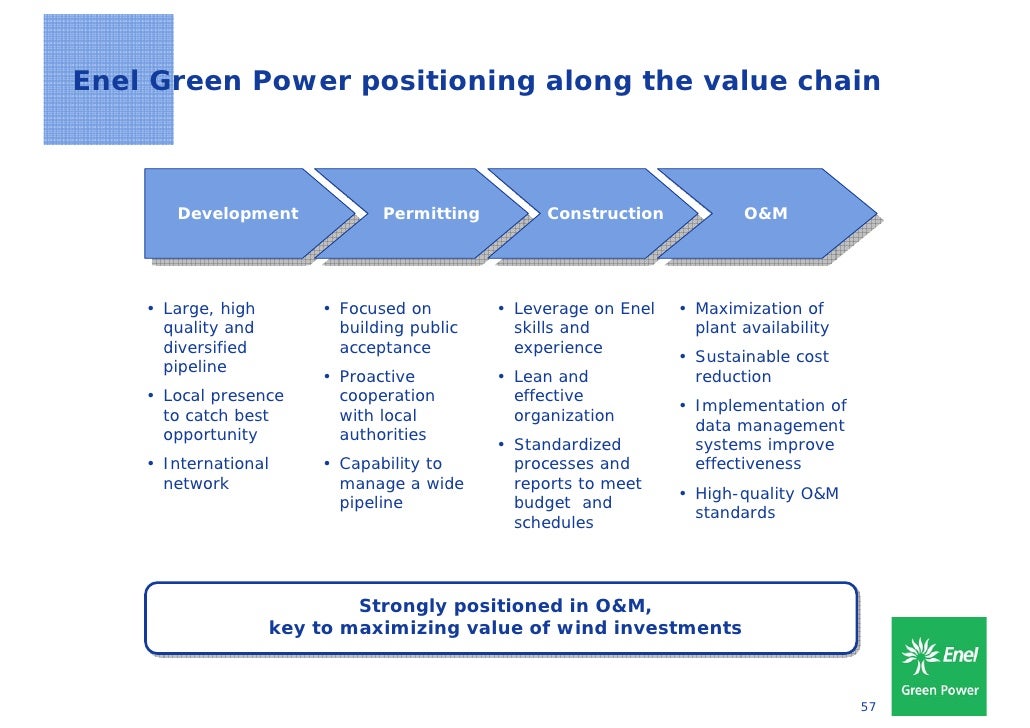 Enel Green Power positioning along the value chain

Development

Permitting

Construction

O&M

• Large, high quality and diversified pipeline
• Local presence to catch best opportunity
• International network

• Focused on building public acceptance
• Proactive cooperation with local authorities
• Capability to manage a wide pipeline

• Leverage on Enel skills and experience
• Lean and effective organization
• Standardized processes and reports to meet budget and schedules

• Maximization of plant availability
• Sustainable cost reduction
• Implementation of data management systems improve effectiveness
• High-quality O&M standards

Strongly positioned in O&M, key to maximizing value of wind investments

Enel
Green Power

57